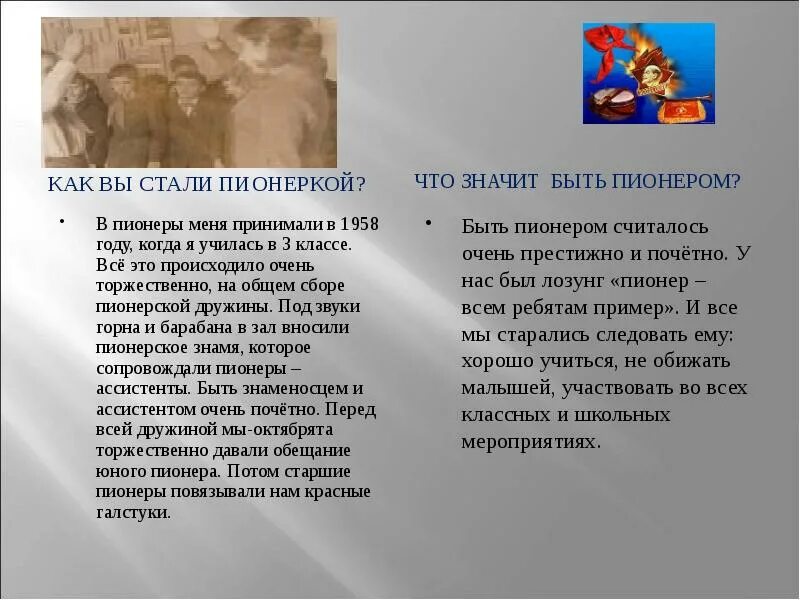 КАК ВЫ СТАЛИ ПИОНЕРКОЙ?

• В пионеры меня принимали в 1958 году, когда я училась в 3 классе. Всё это происходило очень торжественно, на общем сборе пионерской дружины. Под звуки горна и барабана в зал вносили пионерское знамя, которое сопровождали пионеры – ассистенты. Быть знаменосцем и ассистентом очень почётно. Перед всей дружиной мы-октябрята торжественно давали обещание юного пионера. Потом старшие пионеры повязывали нам красные галстуки.

ЧТО ЗНАЧИТ БЫТЬ ПИОНЕРОМ?

• Быть пионером считалось очень престижно и почётно. У нас был лозунг «пионер – всем ребятам пример». И все мы старались следовать ему: хорошо учиться, не обижать малышей, участвовать во всех классных и школьных мероприятиях.